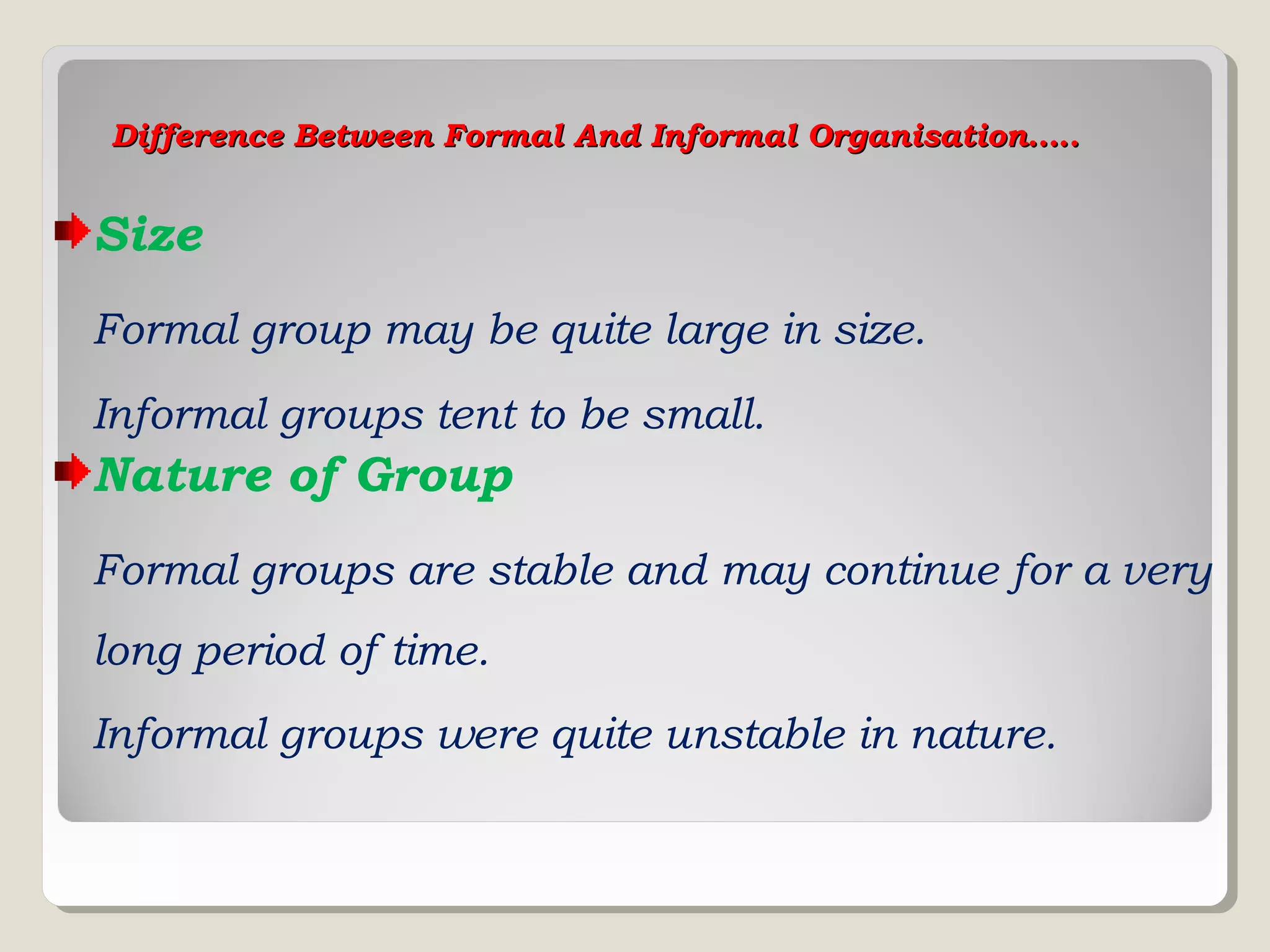 Difference Between Formal And Informal Organisation.....

Size

Formal group may be quite large in size.

Informal groups tent to be small.

Nature of Group

Formal groups are stable and may continue for a very long period of time.

Informal groups were quite unstable in nature.